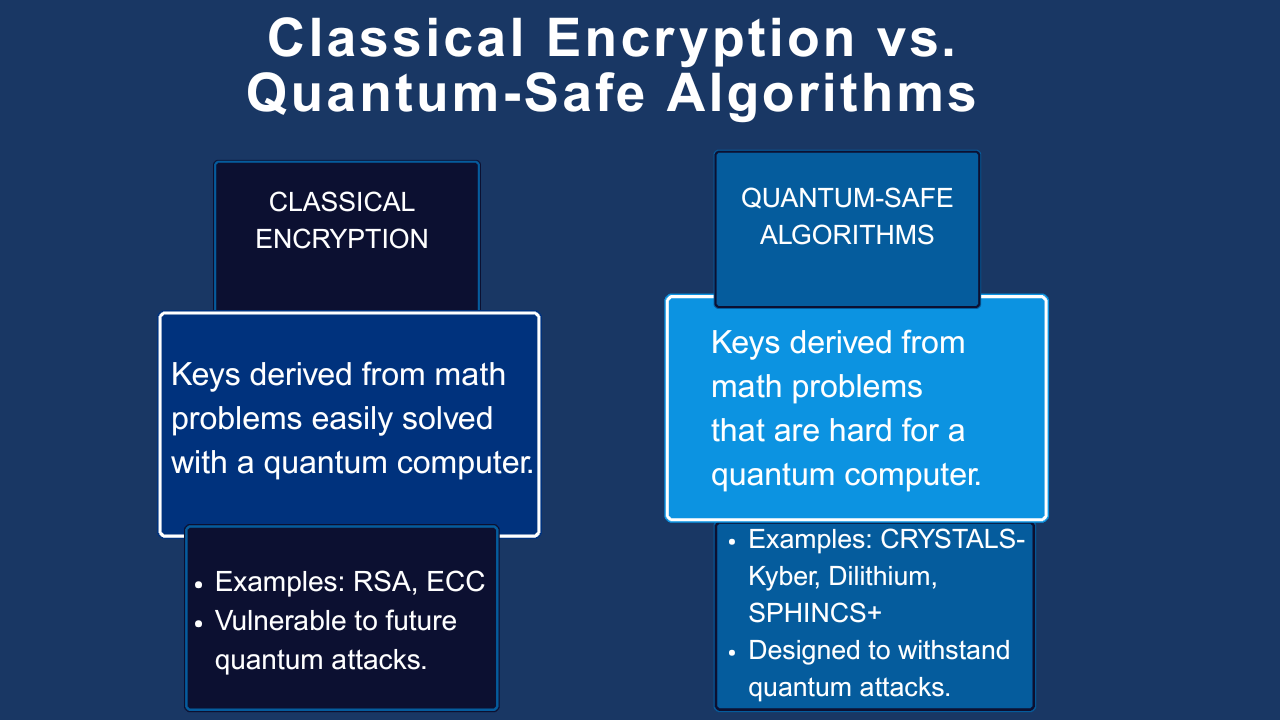 Classical Encryption vs. Quantum-Safe Algorithms

CLASSICAL ENCRYPTION

Keys derived from math problems easily solved with a quantum computer.

• Examples: RSA, ECC
• Vulnerable to future quantum attacks.

QUANTUM-SAFE ALGORITHMS

Keys derived from math problems that are hard for a quantum computer.

• Examples: CRYSTALS-Kyber, Dilithium, SPHINCS+
• Designed to withstand quantum attacks.